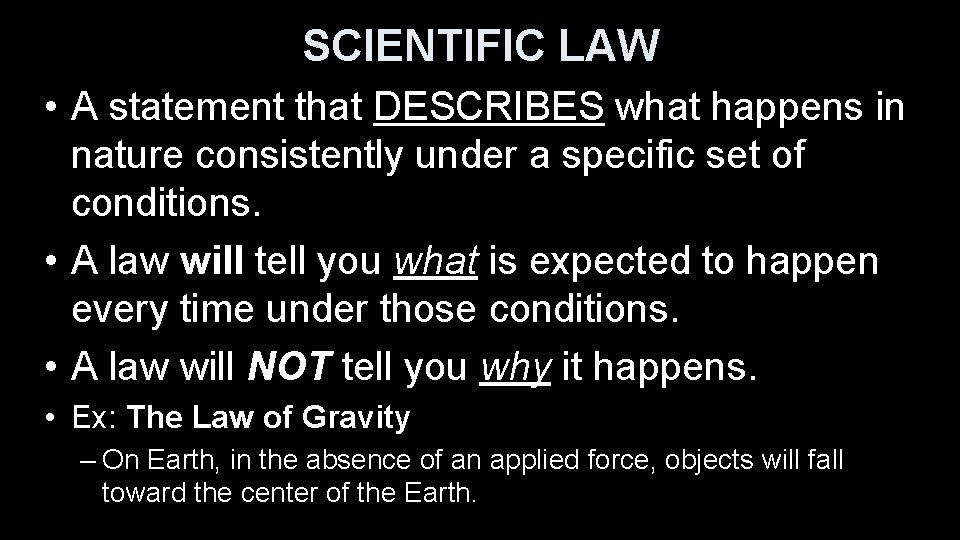 SCIENTIFIC LAW

• A statement that DESCRIBES what happens in nature consistently under a specific set of conditions.

• A law will tell you what is expected to happen every time under those conditions.

• A law will NOT tell you why it happens.

• Ex: The Law of Gravity

– On Earth, in the absence of an applied force, objects will fall toward the center of the Earth.